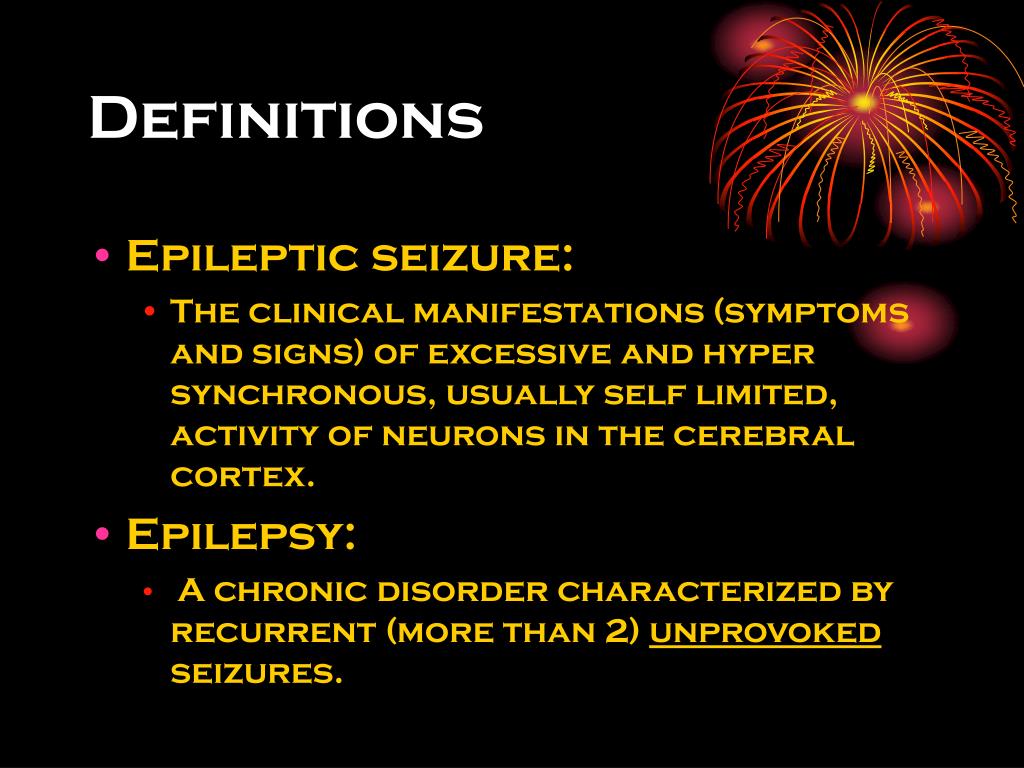 Definitions

• Epileptic seizure:
  • The clinical manifestations (symptoms and signs) of excessive and hyper synchronous, usually self limited, activity of neurons in the cerebral cortex.
• Epilepsy:
  • A chronic disorder characterized by recurrent (more than 2) unprovoked seizures.